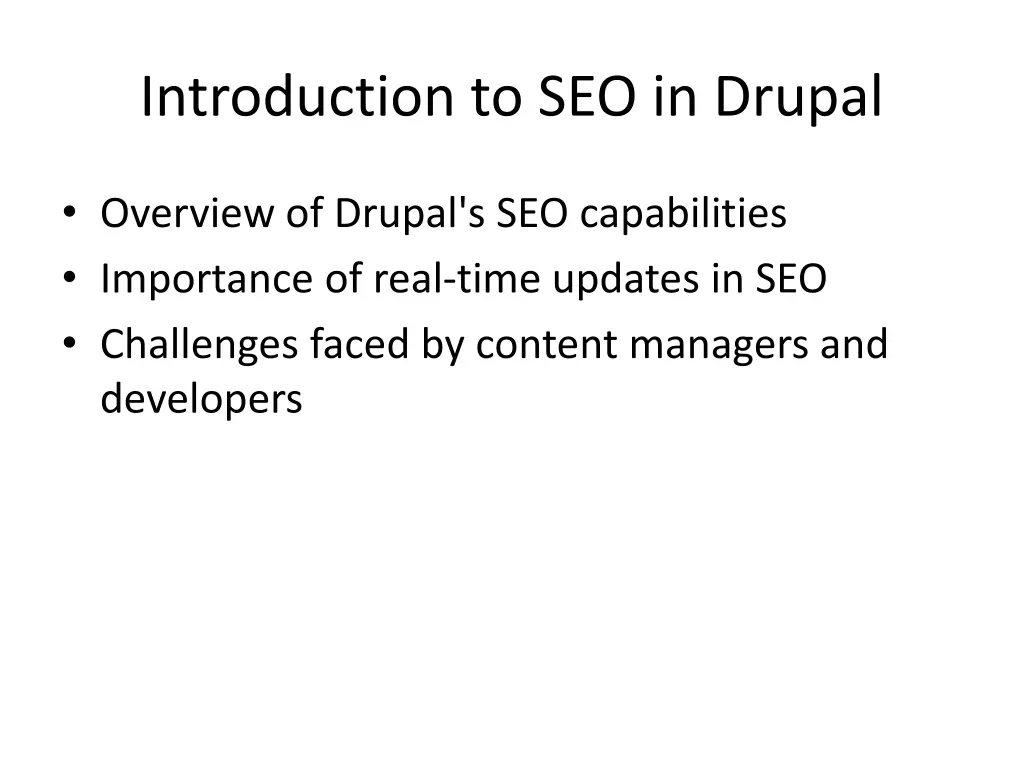 Introduction to SEO in Drupal

• Overview of Drupal's SEO capabilities
• Importance of real-time updates in SEO
• Challenges faced by content managers and developers